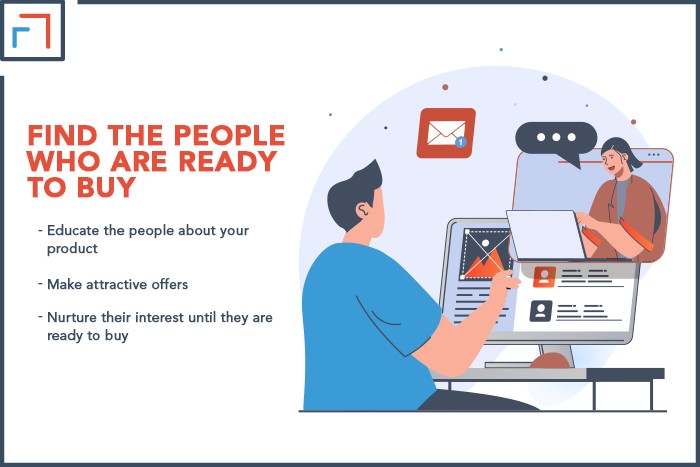 FIND THE PEOPLE WHO ARE READY TO BUY

- Educate the people about your product

- Make attractive offers

- Nurture their interest until they are ready to buy

1